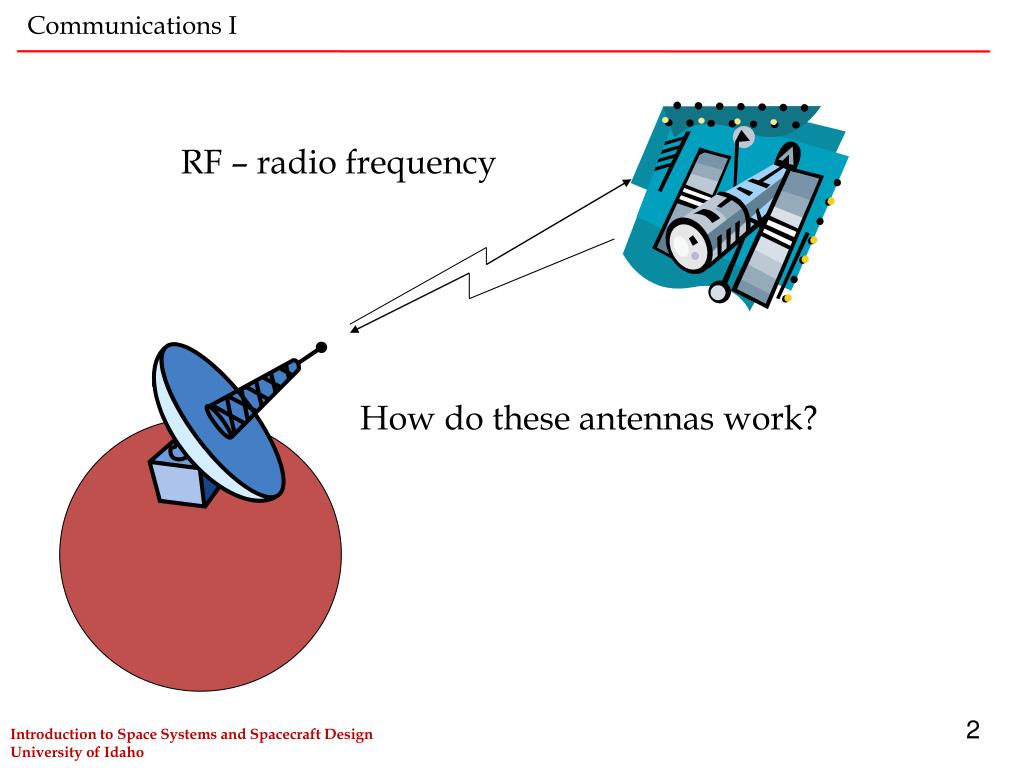 Communications I

RF – radio frequency

How do these antennas work?

Introduction to Space Systems and Spacecraft Design
University of Idaho

2